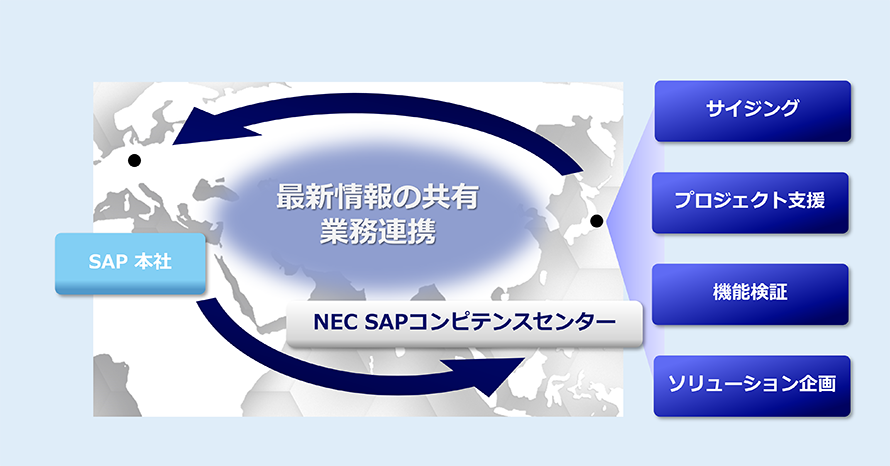 最新情報の共有
業務連携

SAP 本社

NEC SAPコンピテンスセンター

サイジング

プロジェクト支援

機能検証

ソリューション企画